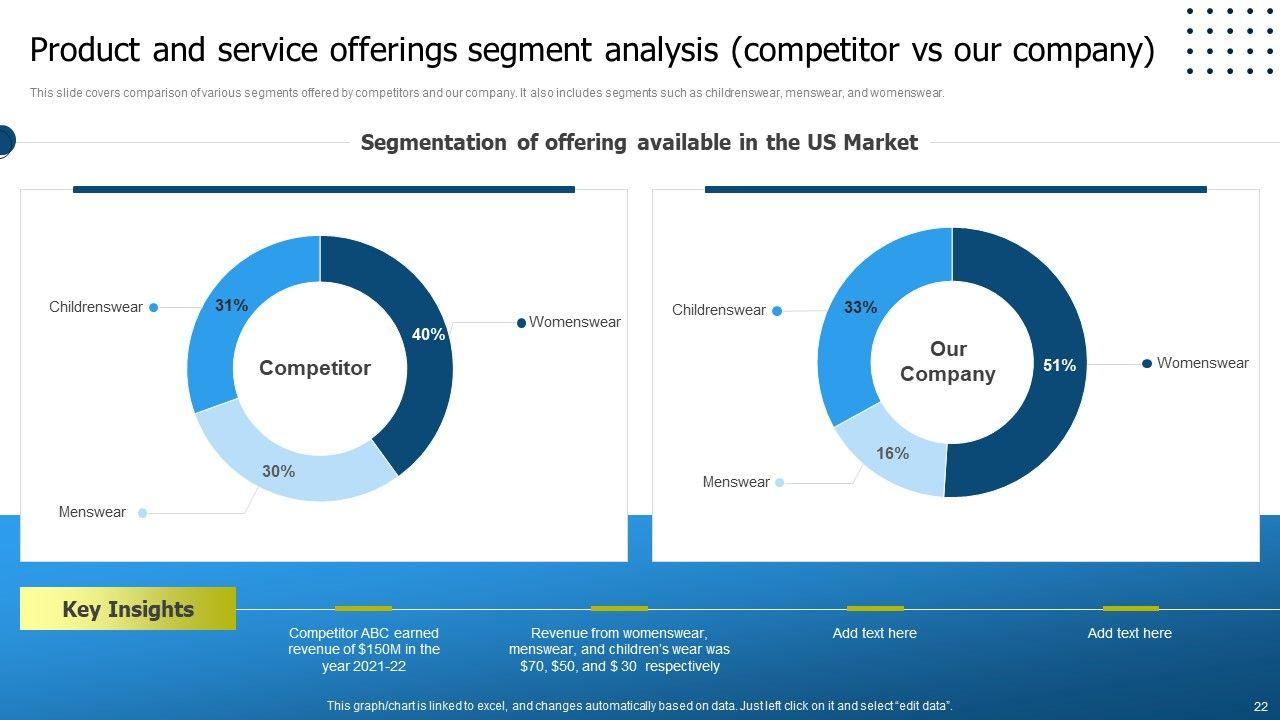 Product and service offerings segment analysis (competitor vs our company)

This slide covers comparison of various segments offered by competitors and our company. It also includes segments such as childrenswear, menswear, and womenswear.

Segmentation of offering available in the US Market

Childrenswear 31%
40% Womenswear
Competitor
30%
Menswear

Childrenswear 33%
Our Company
51% Womenswear
16%
Menswear

Key Insights

Competitor ABC earned revenue of $150M in the year 2021-22

Revenue from womenswear, menswear, and children's wear was $70, $50, and $ 30 respectively

Add text here

Add text here

This graph/chart is linked to excel, and changes automatically based on data. Just left click on it and select "edit data".

22